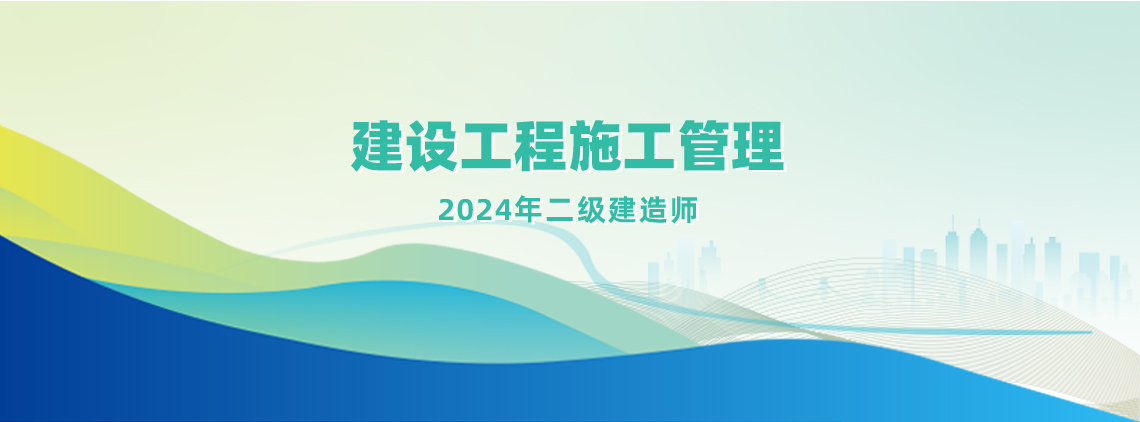 建设工程施工管理

2024年二级建造师